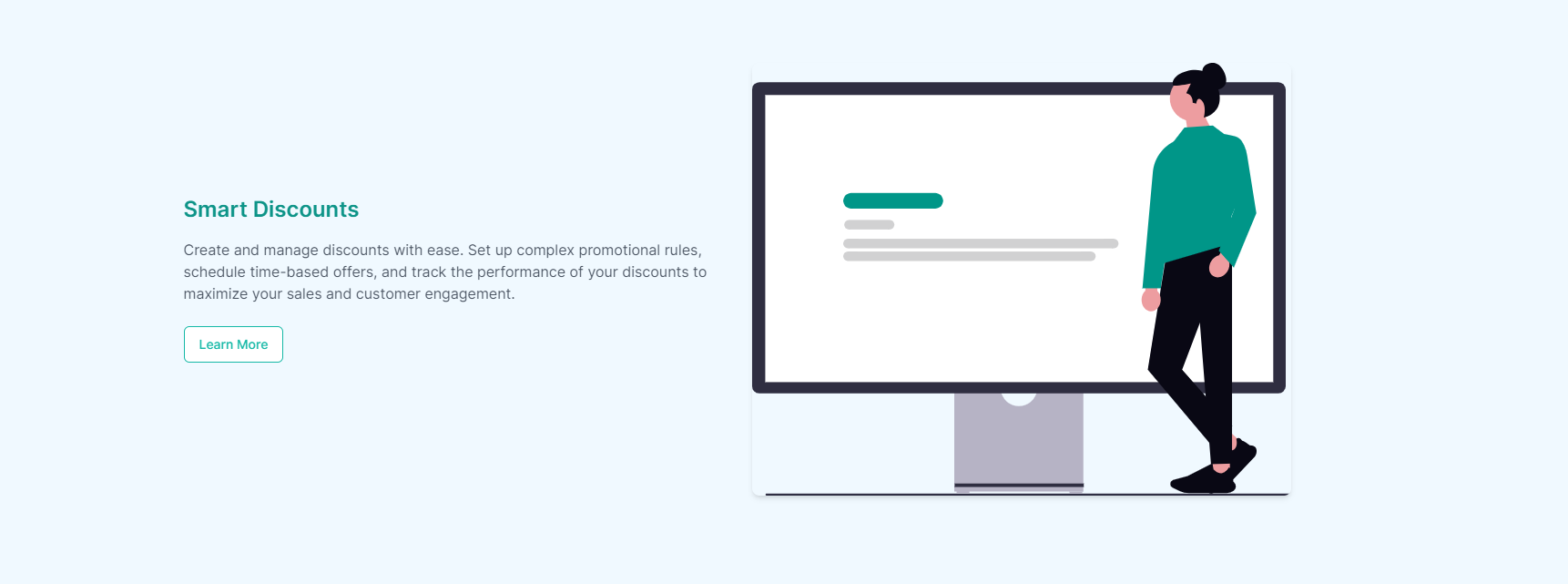 Smart Discounts

Create and manage discounts with ease. Set up complex promotional rules, schedule time-based offers, and track the performance of your discounts to maximize your sales and customer engagement.

Learn More